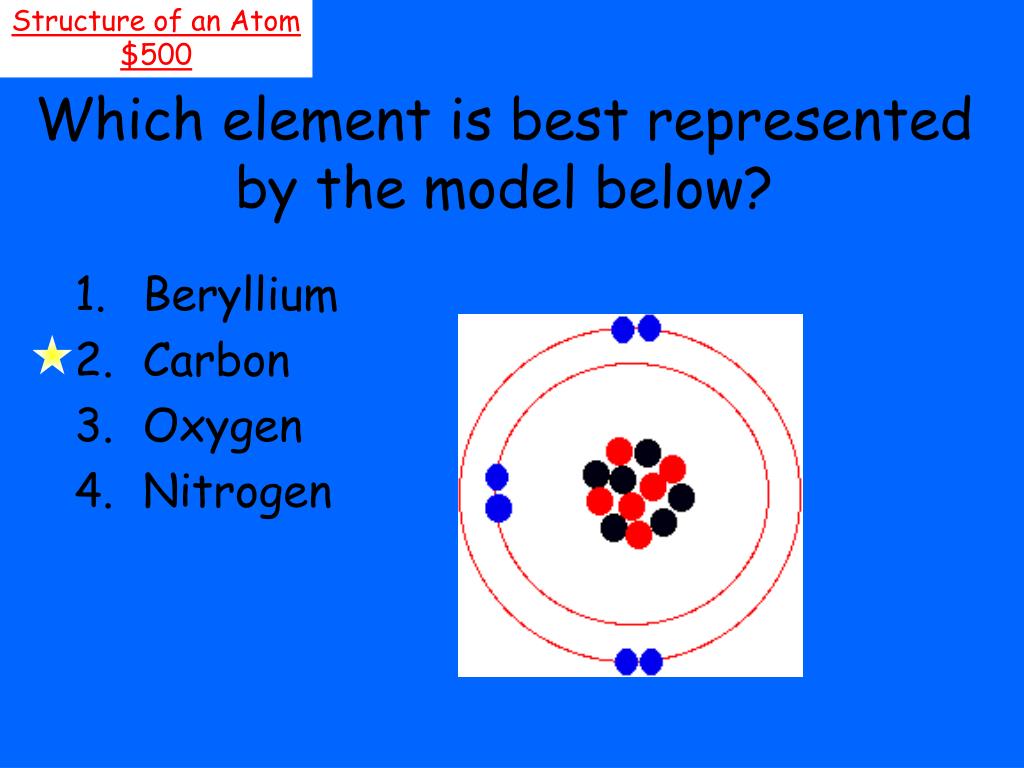 Structure of an Atom
$500

Which element is best represented by the model below?

1. Beryllium
2. Carbon
3. Oxygen
4. Nitrogen